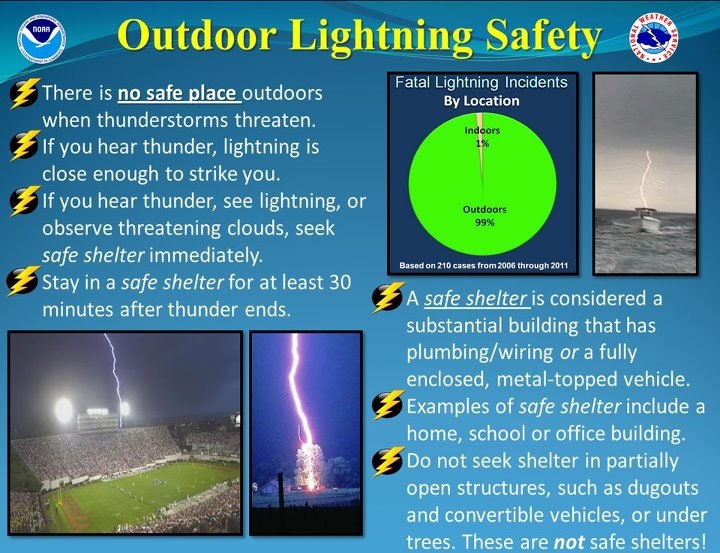 NOAA

Outdoor Lightning Safety

NATIONAL WEATHER SERVICE

There is no safe place outdoors when thunderstorms threaten.

If you hear thunder, lightning is close enough to strike you.

If you hear thunder, see lightning, or observe threatening clouds, seek safe shelter immediately.

Stay in a safe shelter for at least 30 minutes after thunder ends.

Fatal Lightning Incidents
By Location

Indoors
1%

Outdoors
99%

Based on 210 cases from 2006 through 2011

A safe shelter is considered a substantial building that has plumbing/wiring or a fully enclosed, metal-topped vehicle.

Examples of safe shelter include a home, school or office building.

Do not seek shelter in partially open structures, such as dugouts and convertible vehicles, or under trees. These are not safe shelters!